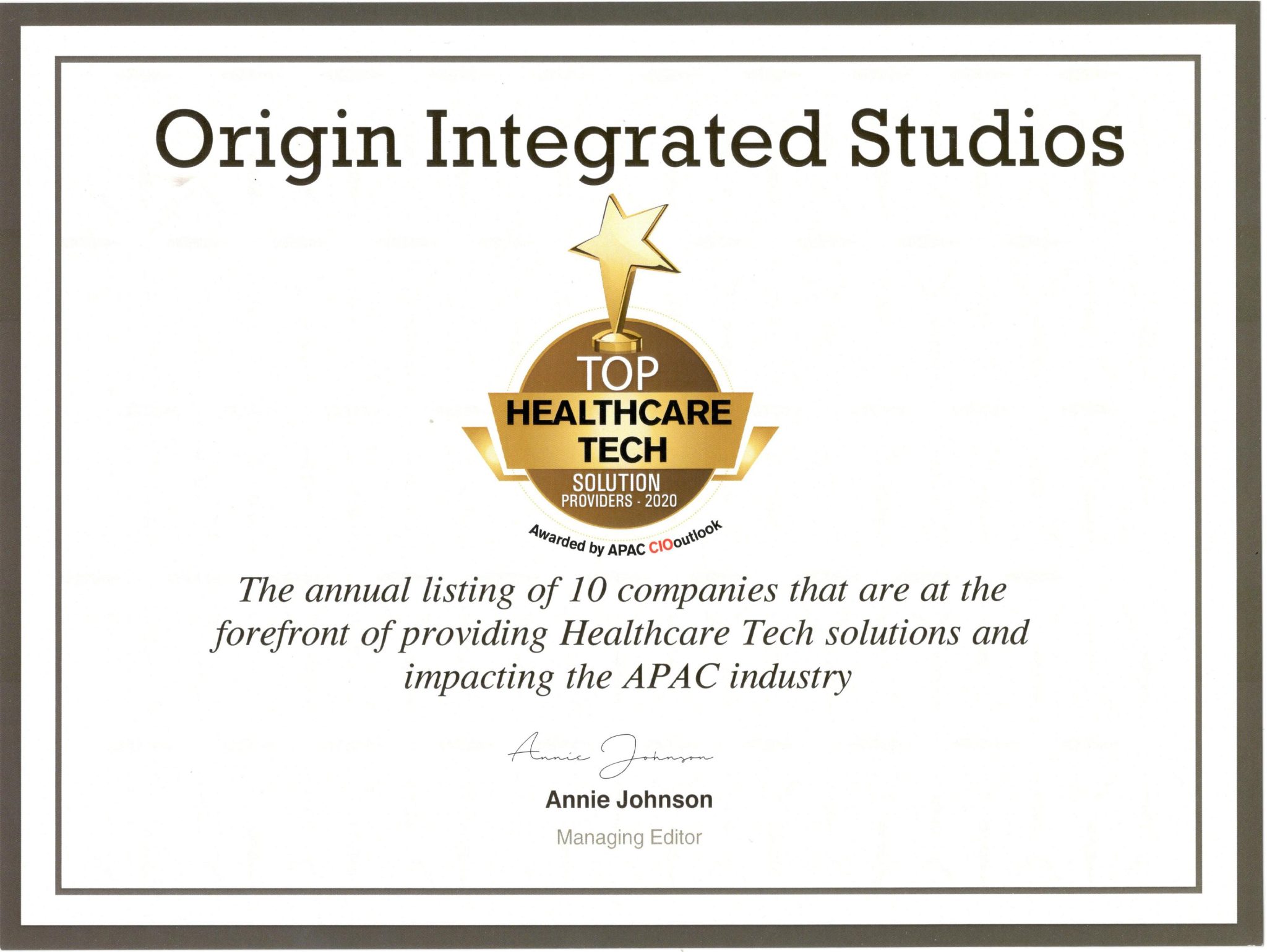 Origin Integrated Studios

TOP
HEALTHCARE
TECH
SOLUTION
PROVIDERS - 2020
Awarded by APAC CIOoutlook

The annual listing of 10 companies that are at the forefront of providing Healthcare Tech solutions and impacting the APAC industry

Annie Johnson

Annie Johnson
Managing Editor